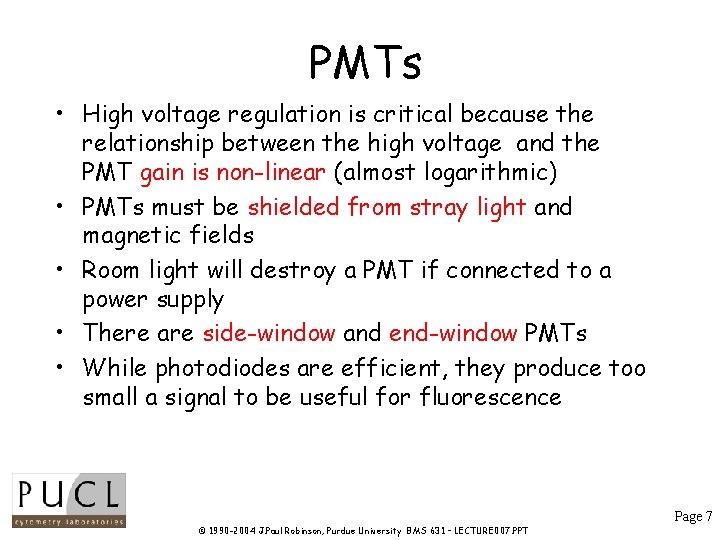 PMTs

• High voltage regulation is critical because the relationship between the high voltage and the PMT gain is non-linear (almost logarithmic)
• PMTs must be shielded from stray light and magnetic fields
• Room light will destroy a PMT if connected to a power supply
• There are side-window and end-window PMTs
• While photodiodes are efficient, they produce too small a signal to be useful for fluorescence

PUCL
cytometry laboratories

© 1990-2004 J.Paul Robinson, Purdue University BMS 631 - LECTURE007.PPT

Page 7